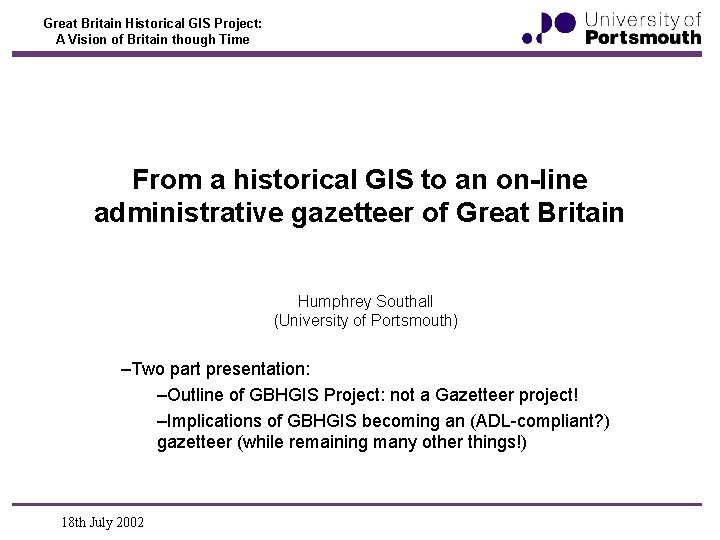 Great Britain Historical GIS Project:
A Vision of Britain though Time

University of
Portsmouth

From a historical GIS to an on-line administrative gazetteer of Great Britain

Humphrey Southall
(University of Portsmouth)

–Two part presentation:

–Outline of GBHGIS Project: not a Gazetteer project!

–Implications of GBHGIS becoming an (ADL-compliant?) gazetteer (while remaining many other things!)

18th July 2002